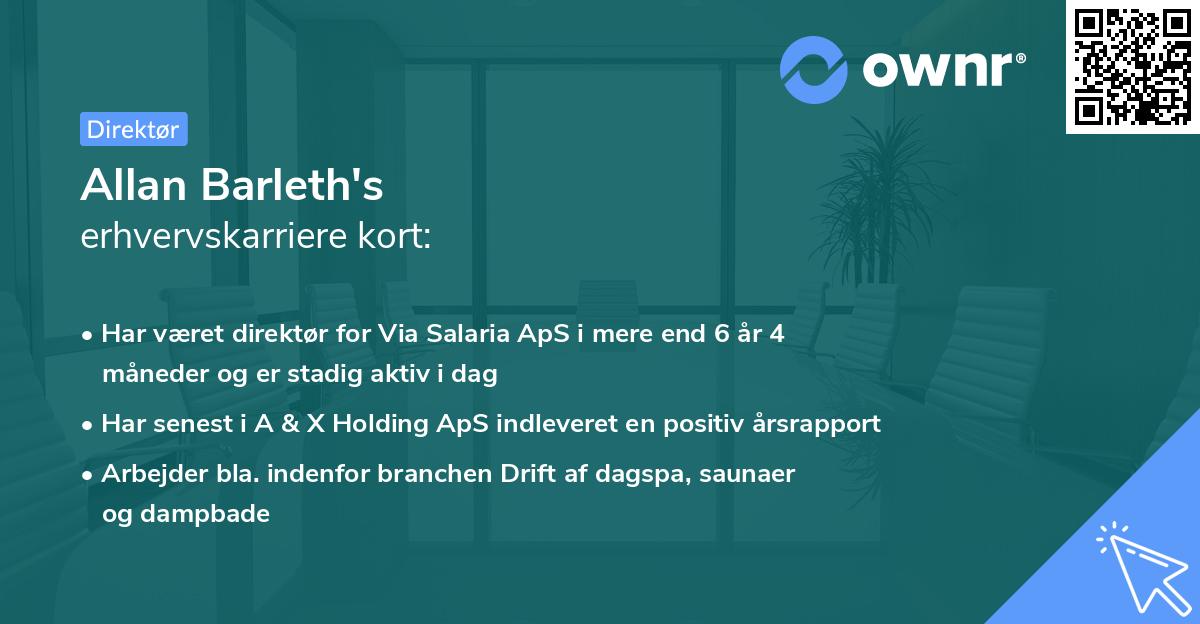 ownr®

Direktør

Allan Barleth's
erhvervskarriere kort:

• Har været direktør for Via Salaria ApS i mere end 6 år 4 måneder og er stadig aktiv i dag

• Har senest i A & X Holding ApS indleveret en positiv årsrapport

• Arbejder bla. indenfor branchen Drift af dagspa, saunaer og dampbade